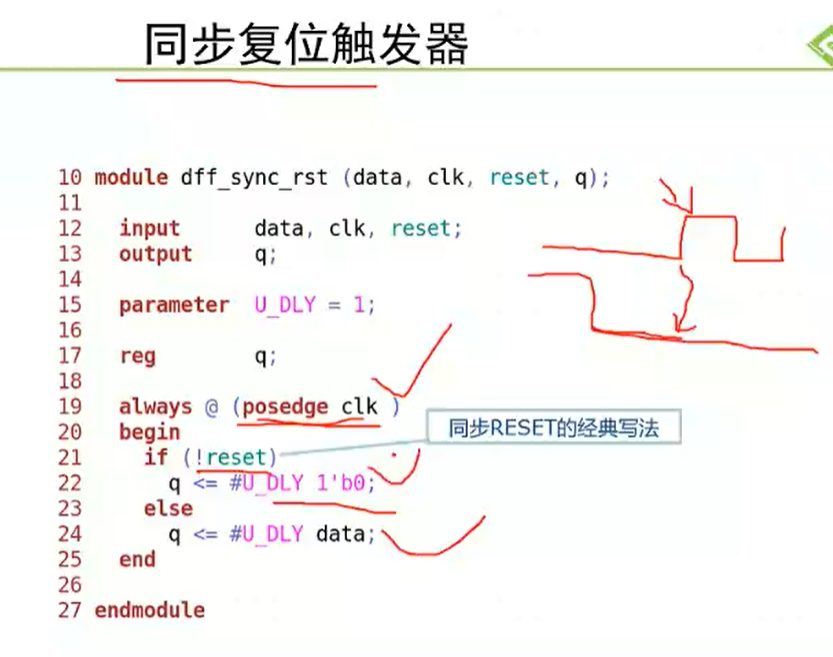 同步复位触发器

10 module dff_sync_rst (data, clk, reset, q);
11
12   input      data, clk, reset;
13   output     q;
14
15   parameter  U_DLY = 1;
16
17   reg        q;
18
19   always @ (posedge clk )
20   begin
21     if (!reset)
22       q <= #U_DLY 1'b0;
23     else
24       q <= #U_DLY data;
25   end
26
27 endmodule

同步RESET的经典写法